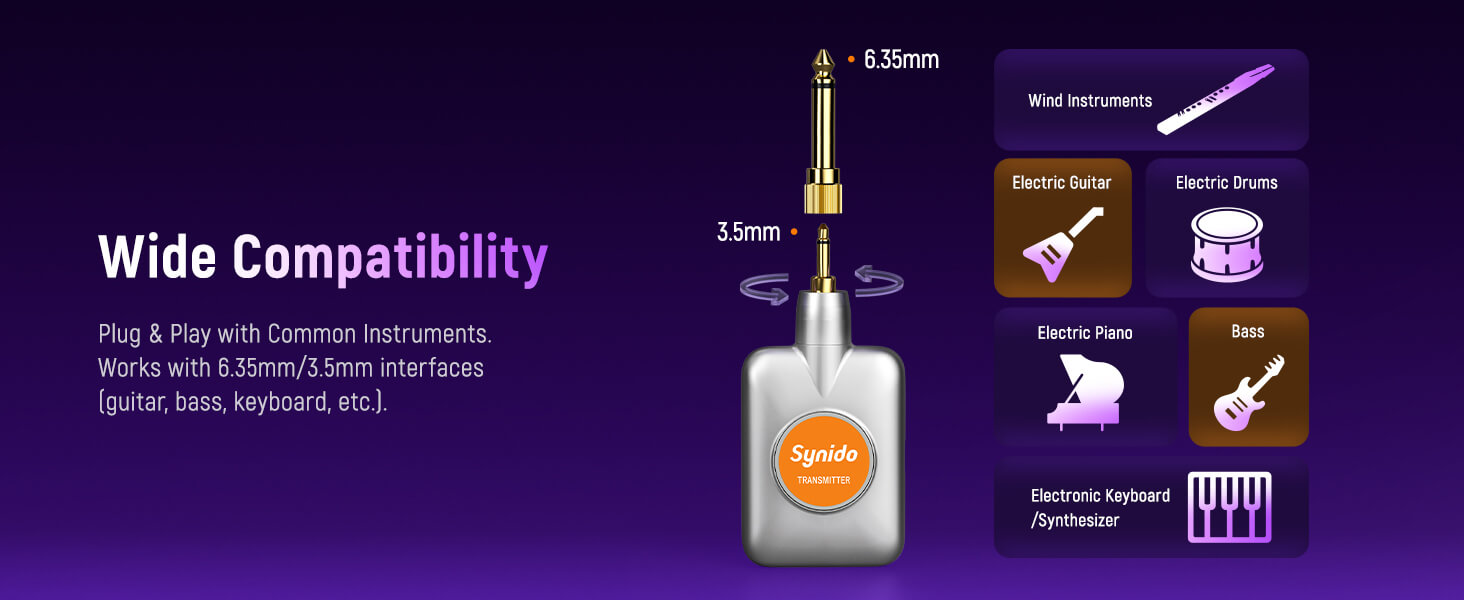 Wide Compatibility

Plug & Play with Common Instruments. Works with 6.35mm/3.5mm interfaces (guitar, bass, keyboard, etc.).

6.35mm

3.5mm

Synido

TRANSMITTER

Wind Instruments

Electric Guitar

Electric Drums

Electric Piano

Bass

Electronic Keyboard /Synthesizer